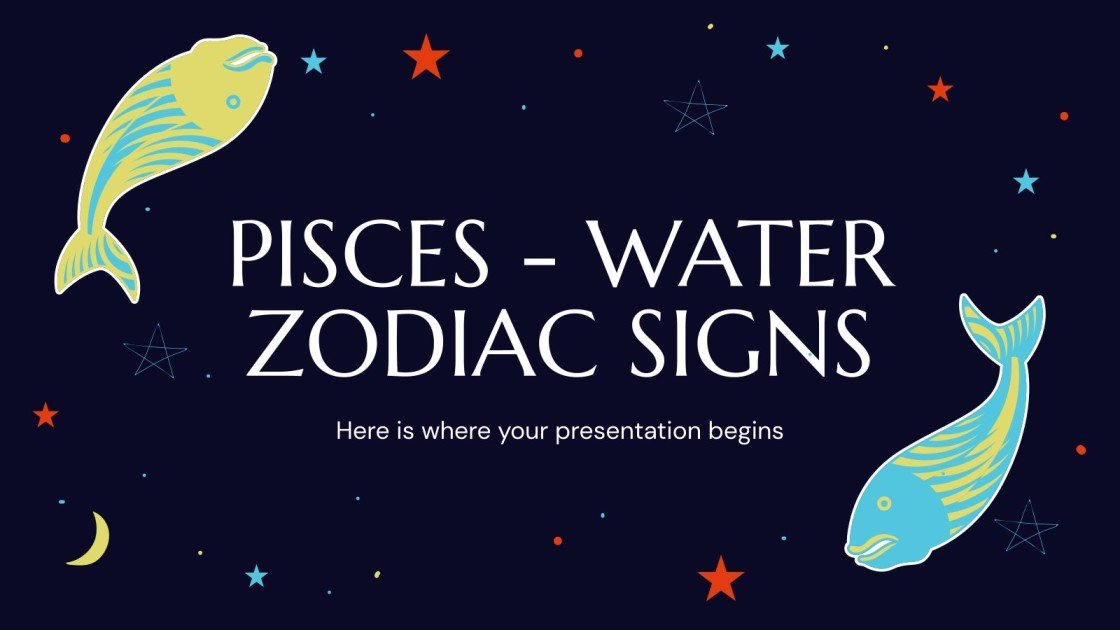 PISCES - WATER ZODIAC SIGNS

Here is where your presentation begins